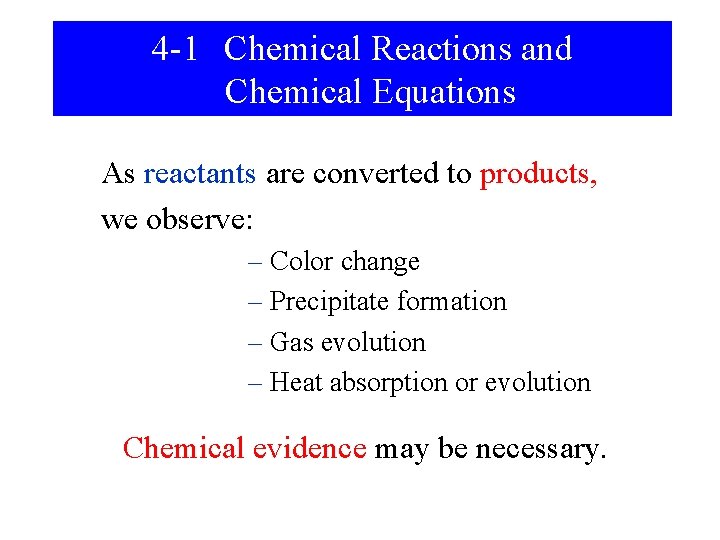 4-1 Chemical Reactions and Chemical Equations

As reactants are converted to products, we observe:

– Color change
– Precipitate formation
– Gas evolution
– Heat absorption or evolution

Chemical evidence may be necessary.